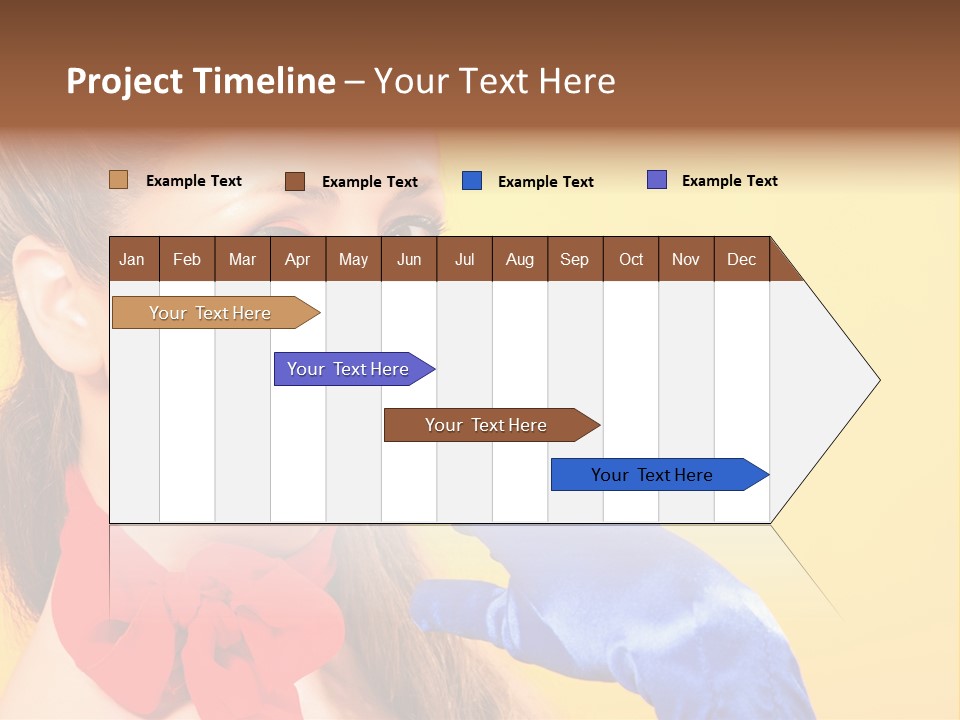 Project Timeline – Your Text Here

Example Text
Example Text
Example Text
Example Text

| Jan | Feb | Mar | Apr | May | Jun | Jul | Aug | Sep | Oct | Nov | Dec |
|---|---|---|---|---|---|---|---|---|---|---|---|

Your Text Here
Your Text Here
Your Text Here
Your Text Here